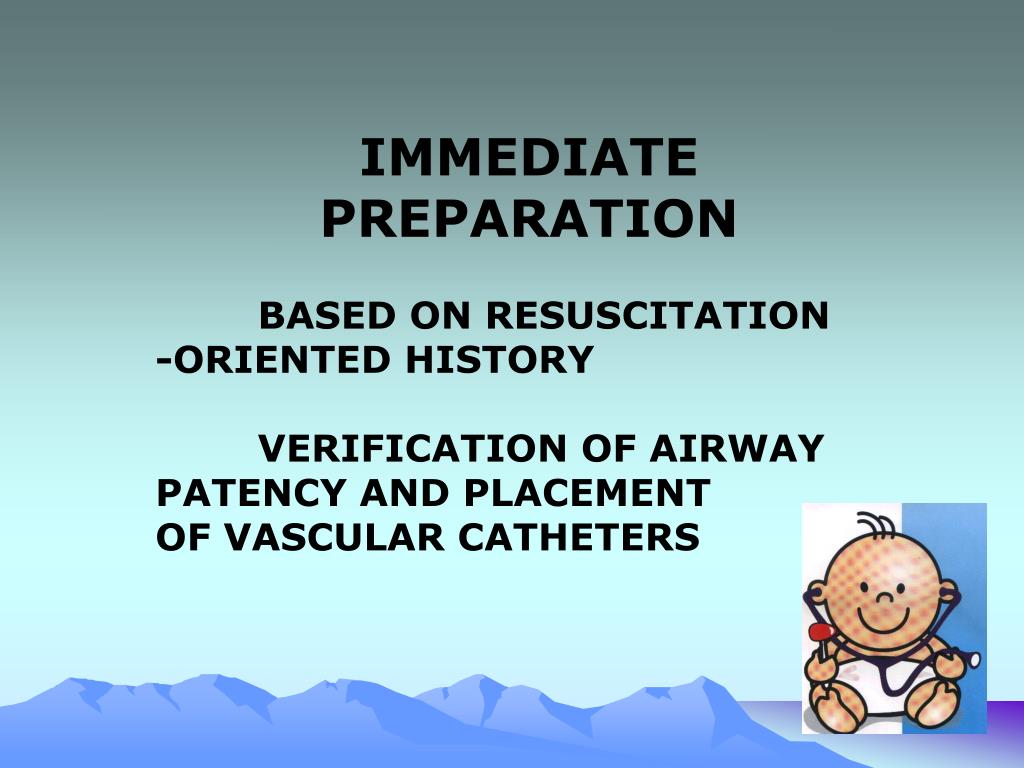 IMMEDIATE PREPARATION

BASED ON RESUSCITATION -ORIENTED HISTORY

VERIFICATION OF AIRWAY PATENCY AND PLACEMENT OF VASCULAR CATHETERS